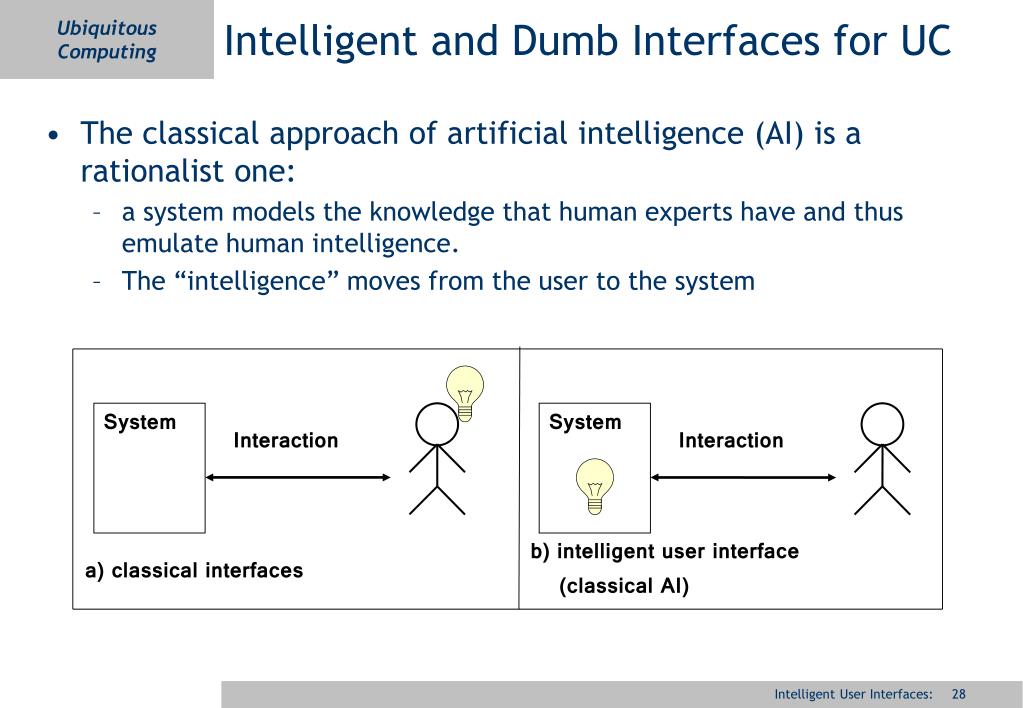 Ubiquitous Computing

Intelligent and Dumb Interfaces for UC

• The classical approach of artificial intelligence (AI) is a rationalist one:
  – a system models the knowledge that human experts have and thus emulate human intelligence.
  – The “intelligence” moves from the user to the system

System

Interaction

a) classical interfaces

System

Interaction

b) intelligent user interface (classical AI)

Intelligent User Interfaces: 28